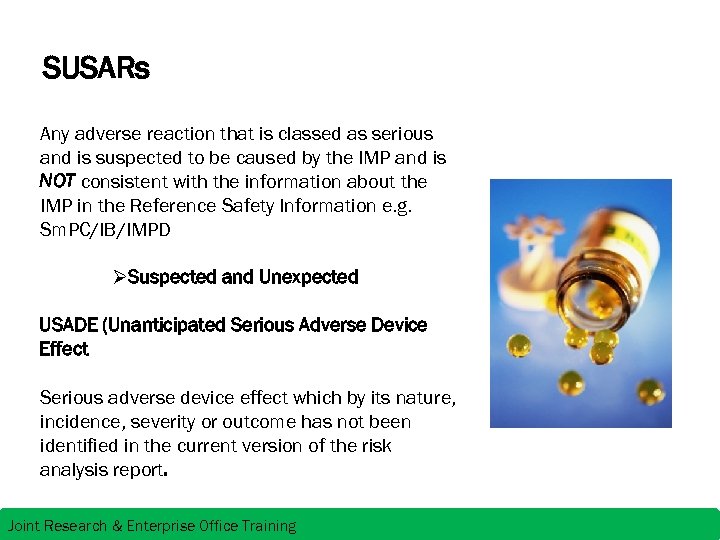 SUSARs

Any adverse reaction that is classed as serious and is suspected to be caused by the IMP and is NOT consistent with the information about the IMP in the Reference Safety Information e.g. SmPC/IB/IMPD

➢Suspected and Unexpected

USADE (Unanticipated Serious Adverse Device Effect

Serious adverse device effect which by its nature, incidence, severity or outcome has not been identified in the current version of the risk analysis report.

Joint Research & Enterprise Office Training